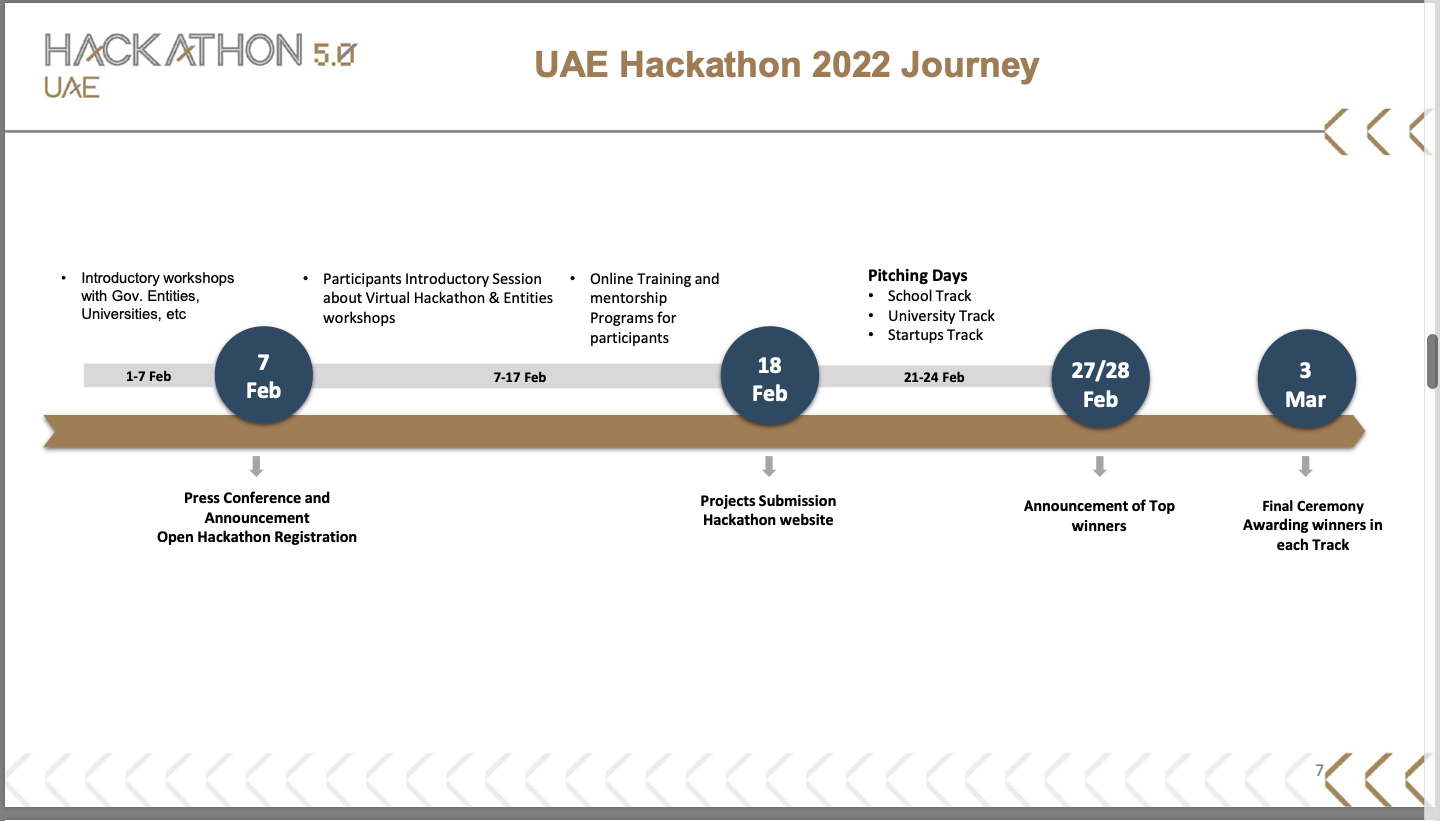 HACKATHON 5.0
UAE

UAE Hackathon 2022 Journey

• Introductory workshops with Gov. Entities, Universities, etc

• Participants Introductory Session about Virtual Hackathon & Entities workshops

• Online Training and mentorship Programs for participants

Pitching Days
• School Track
• University Track
• Startups Track

1-7 Feb

7 Feb

7-17 Feb

18 Feb

21-24 Feb

27/28 Feb

3 Mar

Press Conference and Announcement
Open Hackathon Registration

Projects Submission
Hackathon website

Announcement of Top winners

Final Ceremony
Awarding winners in each Track

7